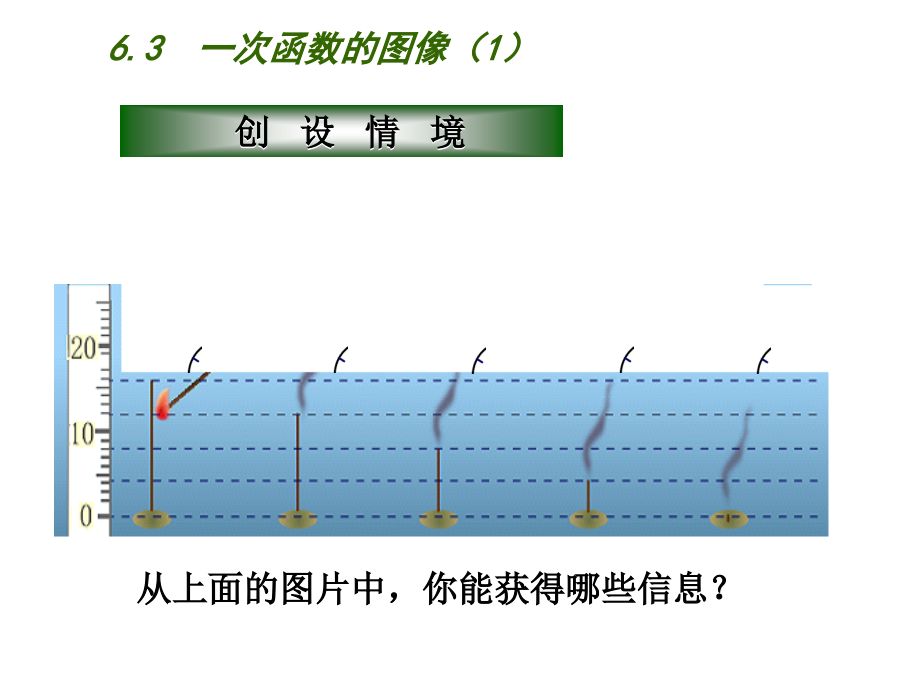 6.3　一次函数的图像（1）

创 设 情 境

20

10

0

从上面的图片中，你能获得哪些信息？